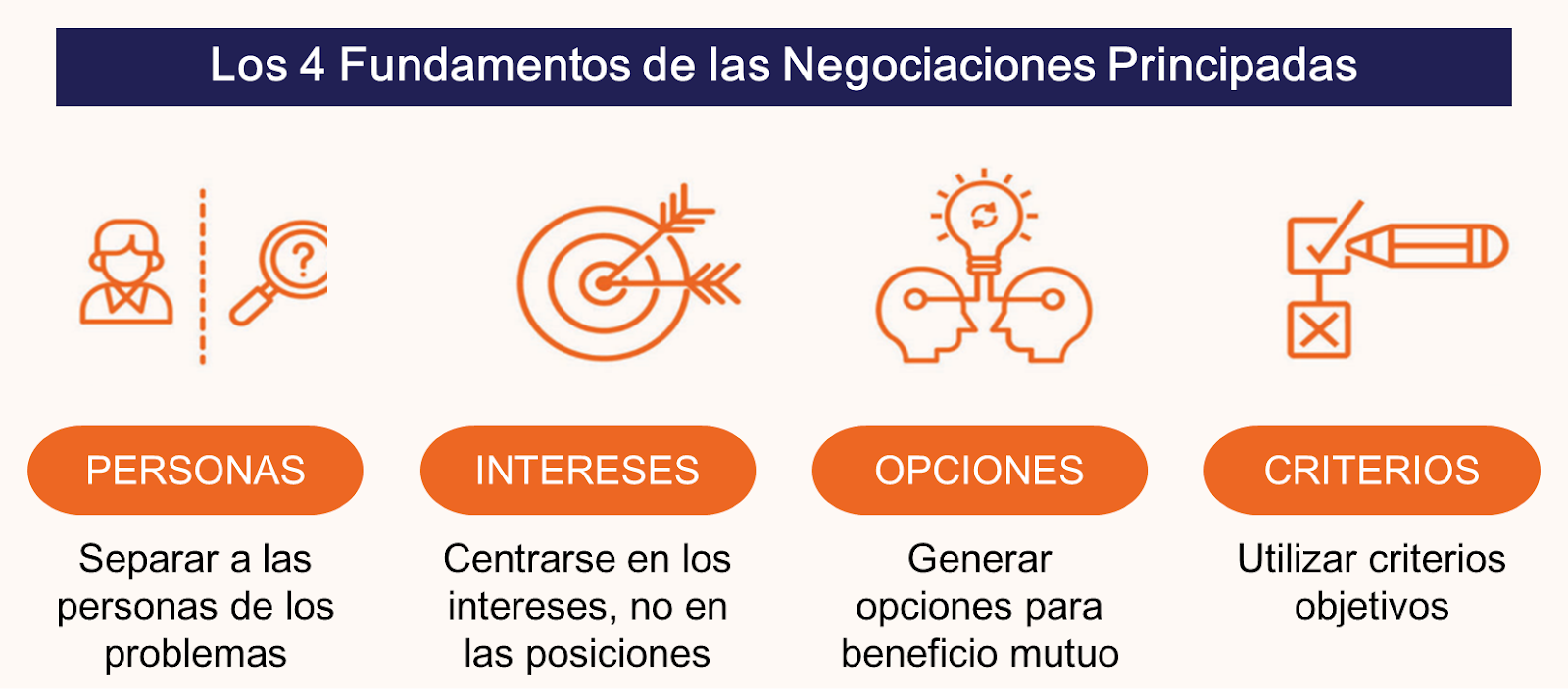 Los 4 Fundamentos de las Negociaciones Principadas

?

PERSONAS

Separar a las personas de los problemas

INTERESES

Centrarse en los intereses, no en las posiciones

OPCIONES

Generar opciones para beneficio mutuo

CRITERIOS

Utilizar criterios objetivos